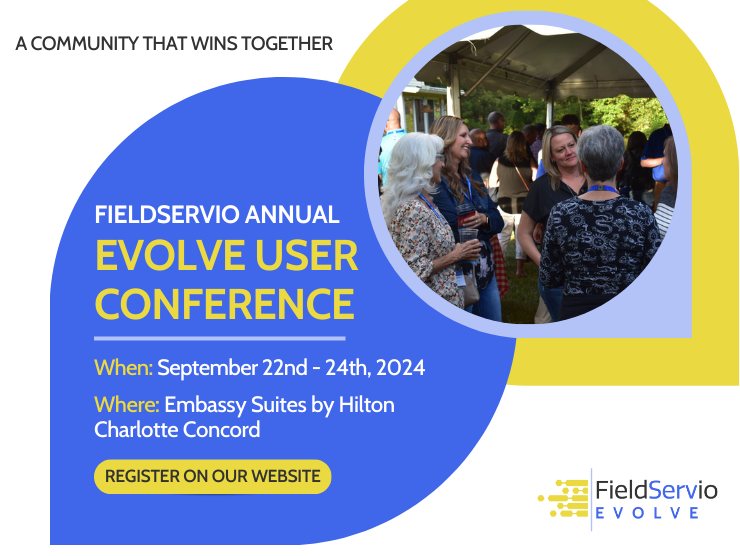 A COMMUNITY THAT WINS TOGETHER

FIELDSERVIO ANNUAL
EVOLVE USER CONFERENCE

When: September 22nd - 24th, 2024

Where: Embassy Suites by Hilton Charlotte Concord

REGISTER ON OUR WEBSITE

FieldServio
EVOLVE